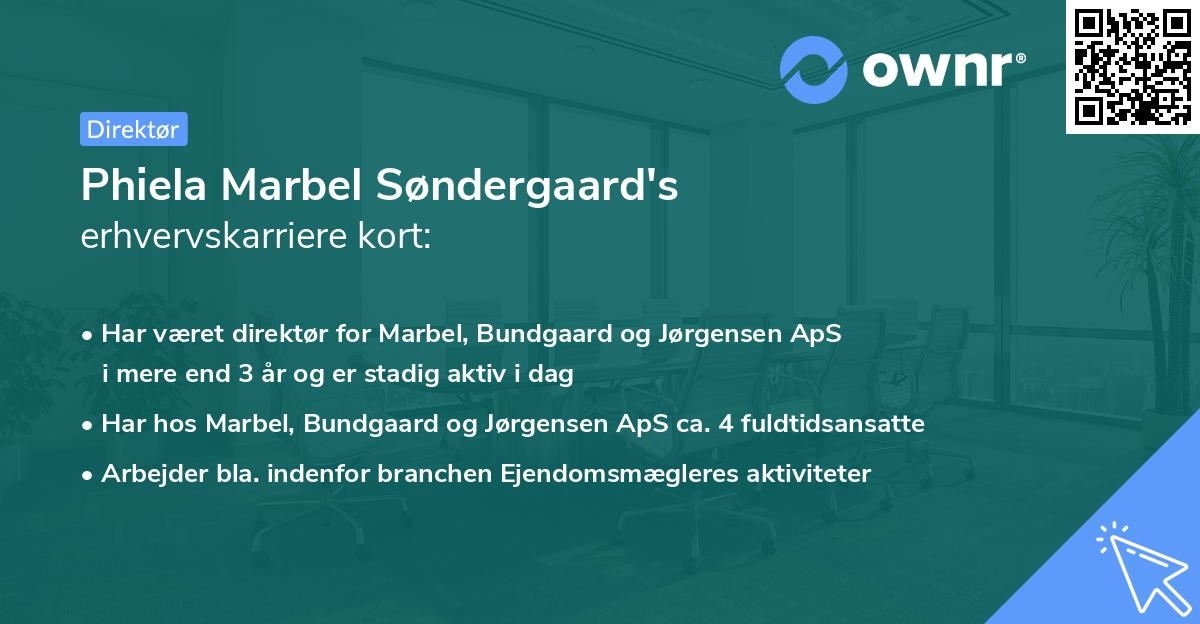 ownr®

Direktør

Phiela Marbel Søndergaard's
erhvervskarriere kort:

• Har været direktør for Marbel, Bundgaard og Jørgensen ApS i mere end 3 år og er stadig aktiv i dag

• Har hos Marbel, Bundgaard og Jørgensen ApS ca. 4 fuldtidsansatte

• Arbejder bla. indenfor branchen Ejendomsmægleres aktiviteter